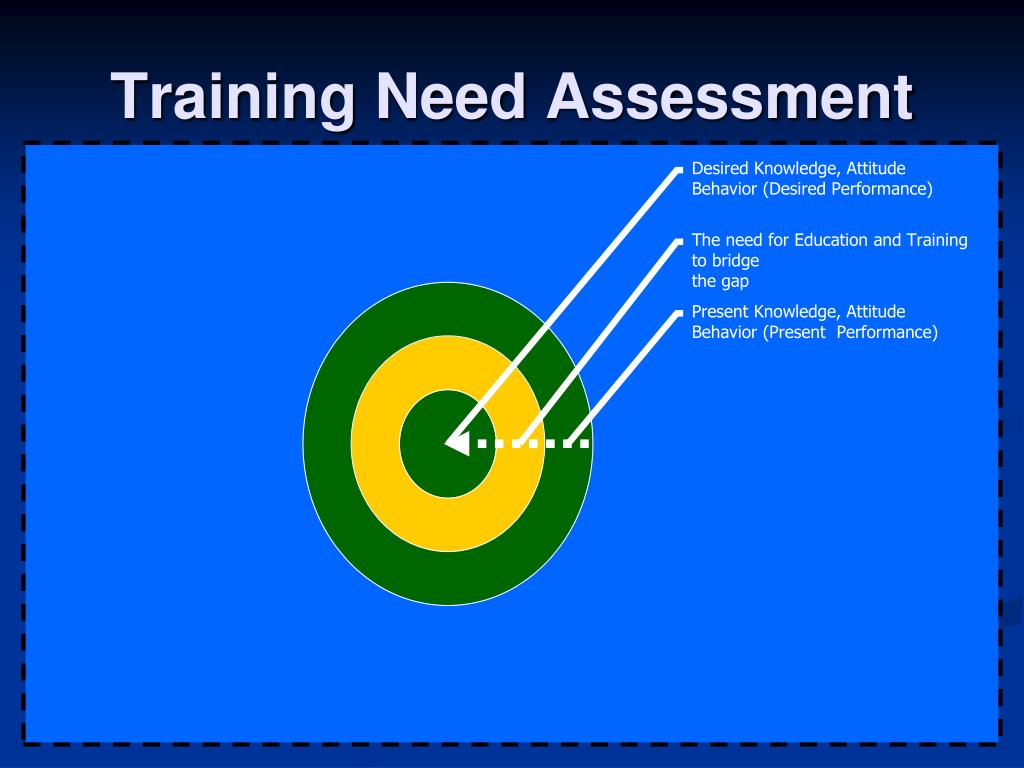 Training Need Assessment

Desired Knowledge, Attitude Behavior (Desired Performance)

The need for Education and Training to bridge the gap

Present Knowledge, Attitude Behavior (Present Performance)